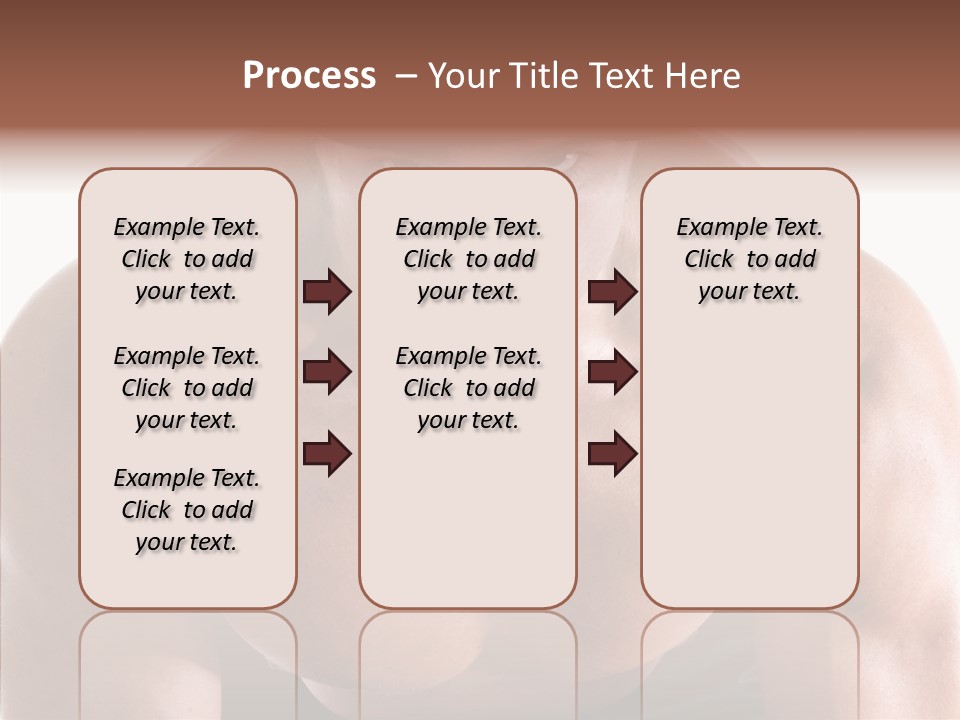 Process – Your Title Text Here

Example Text. Click to add your text.

Example Text. Click to add your text.

Example Text. Click to add your text.

Example Text. Click to add your text.

Example Text. Click to add your text.

Example Text. Click to add your text.